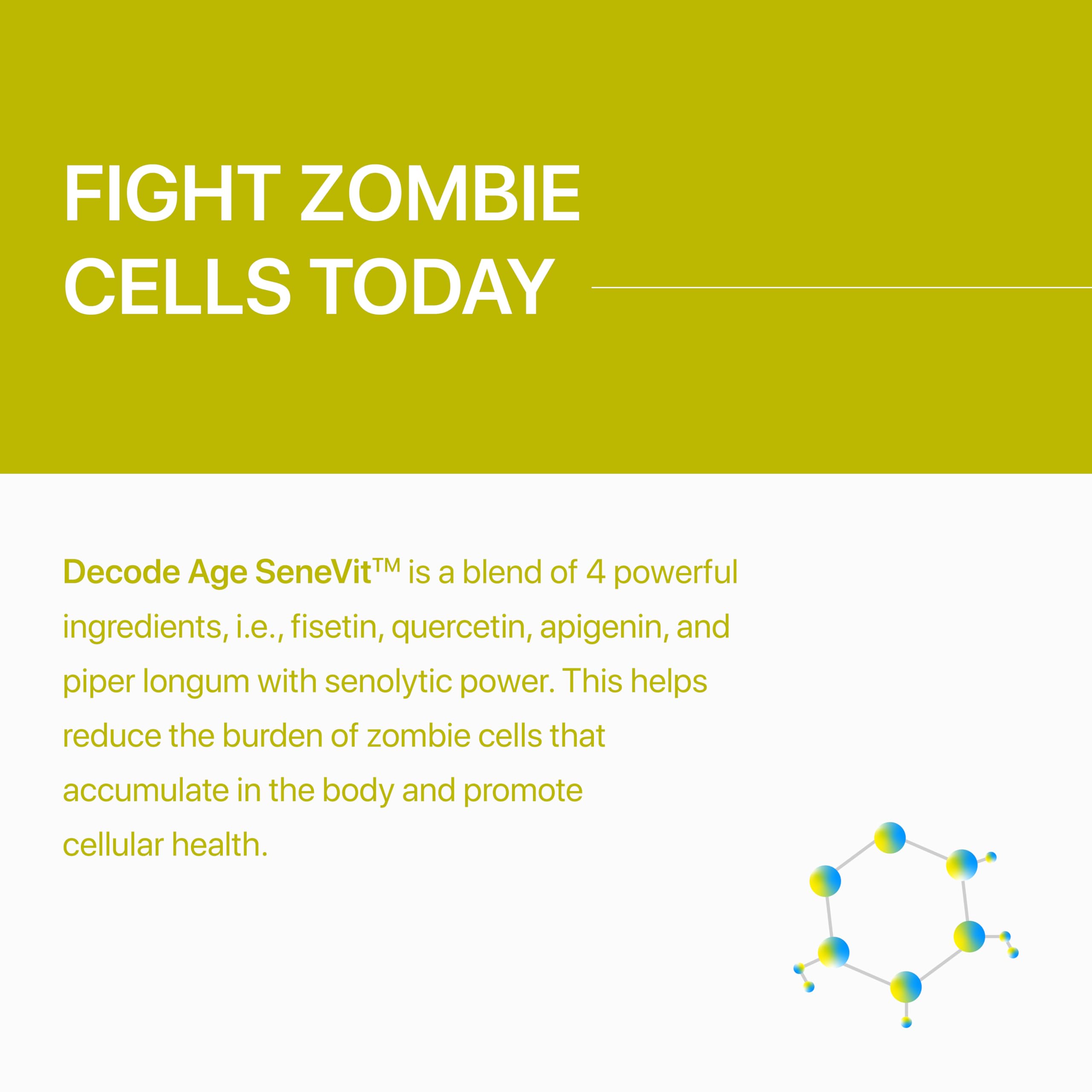 FIGHT ZOMBIE CELLS TODAY

Decode Age SeneVit™ is a blend of 4 powerful ingredients, i.e., fisetin, quercetin, apigenin, and piper longum with senolytic power. This helps reduce the burden of zombie cells that accumulate in the body and promote cellular health.